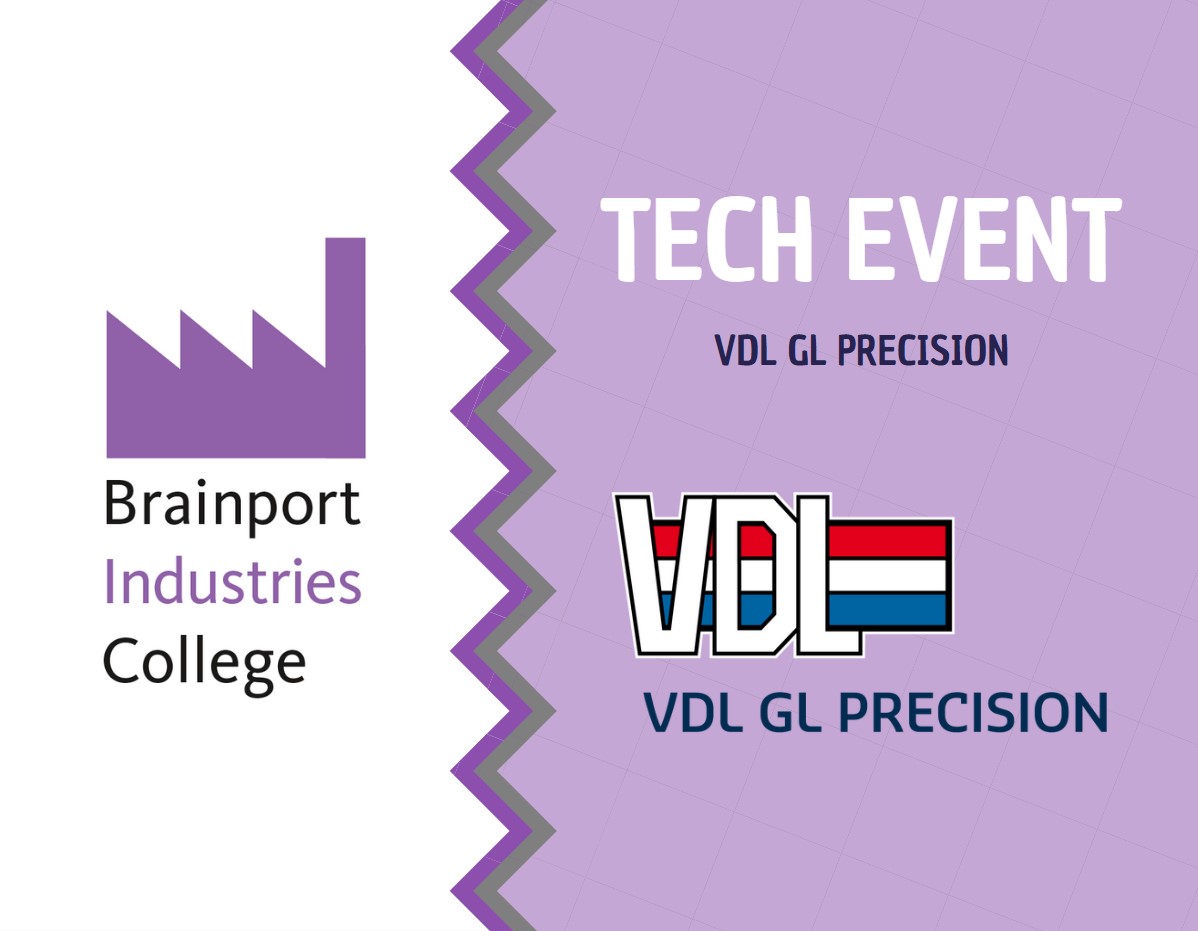 Brainport Industries College

TECH EVENT

VDL GL PRECISION

VDL

VDL GL PRECISION